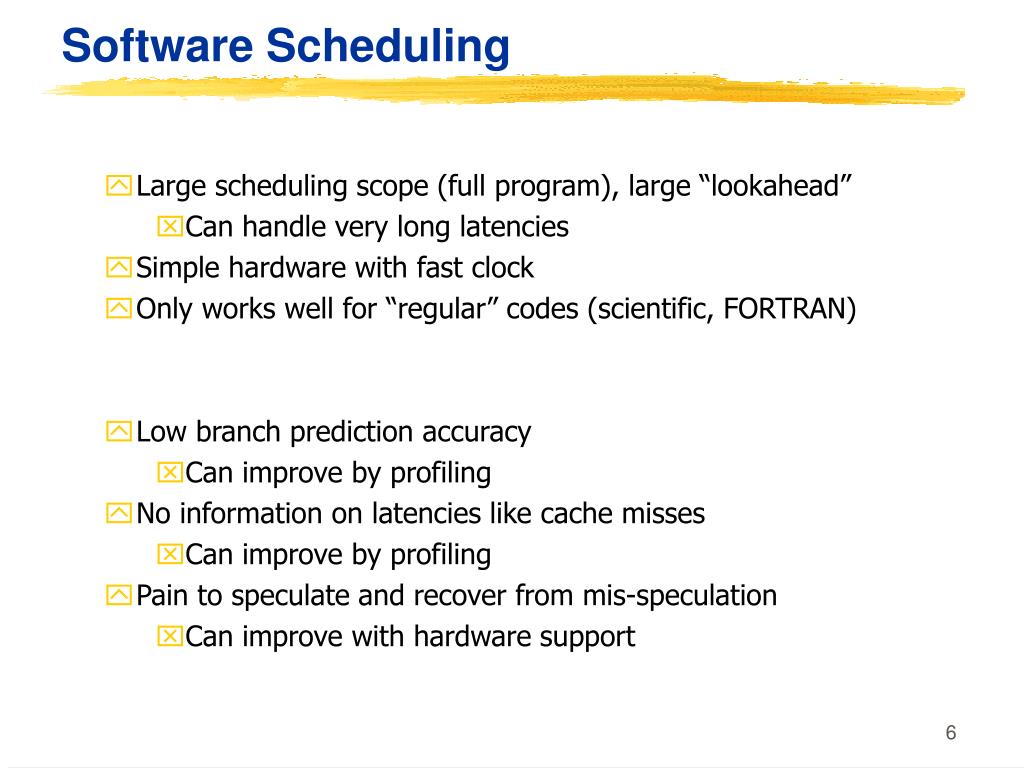 Software Scheduling

Large scheduling scope (full program), large “lookahead”
Can handle very long latencies
Simple hardware with fast clock
Only works well for “regular” codes (scientific, FORTRAN)

Low branch prediction accuracy
Can improve by profiling
No information on latencies like cache misses
Can improve by profiling
Pain to speculate and recover from mis-speculation
Can improve with hardware support

6